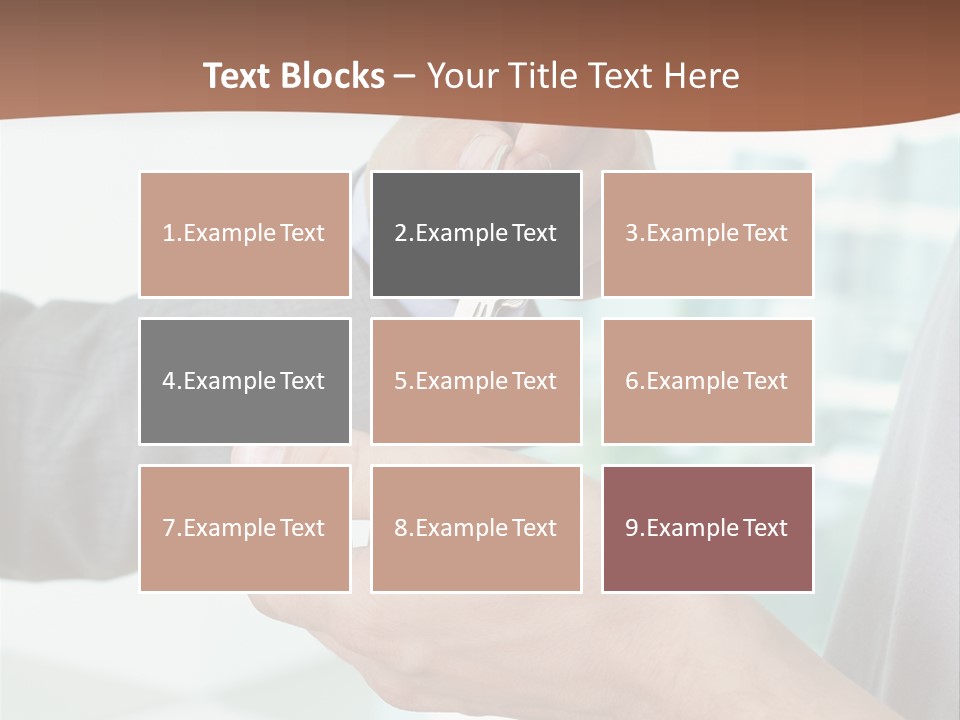 Text Blocks – Your Title Text Here

1.Example Text

2.Example Text

3.Example Text

4.Example Text

5.Example Text

6.Example Text

7.Example Text

8.Example Text

9.Example Text